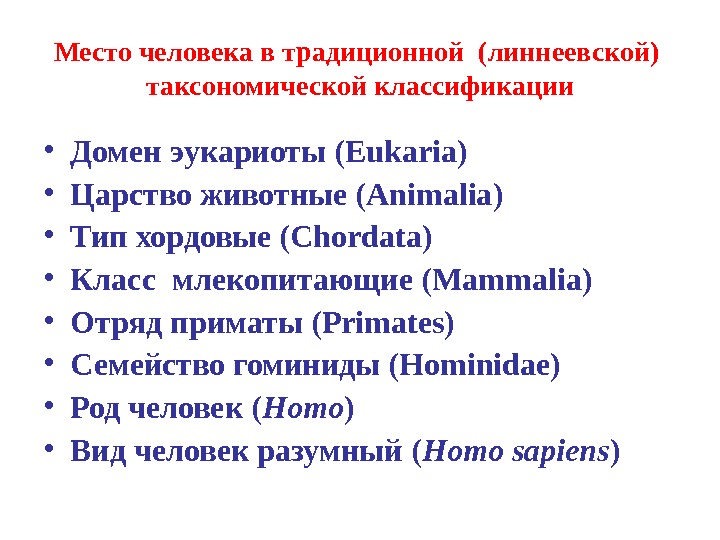 Место человека в традиционной (линнеевской) таксономической классификации

• Домен эукариоты (Eukaria)
• Царство животные (Animalia)
• Тип хордовые (Chordata)
• Класс млекопитающие (Mammalia)
• Отряд приматы (Primates)
• Семейство гоминиды (Hominidae)
• Род человек (Homo)
• Вид человек разумный (Homo sapiens)